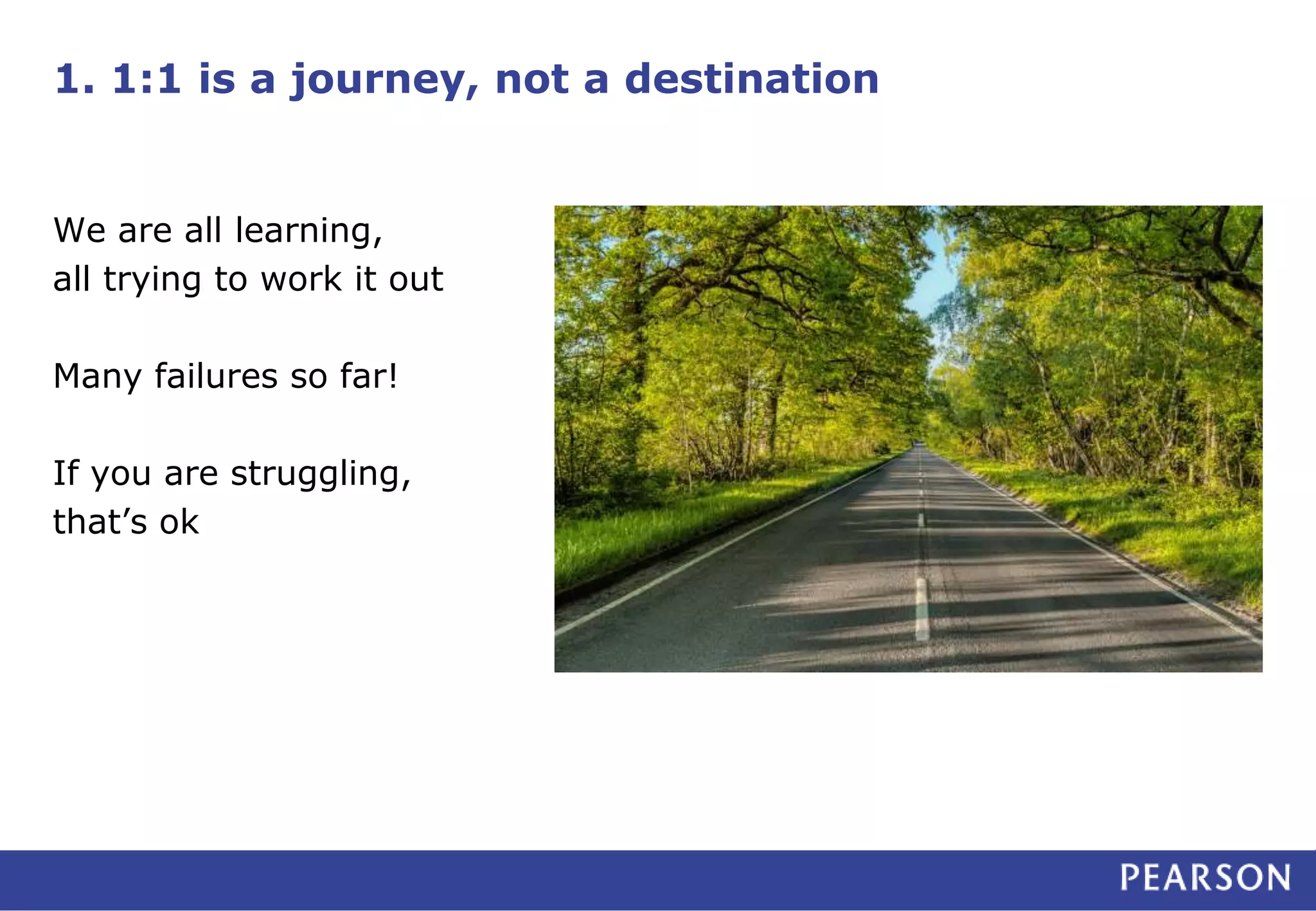 1. 1:1 is a journey, not a destination

We are all learning,
all trying to work it out

Many failures so far!

If you are struggling,
that’s ok

PEARSON